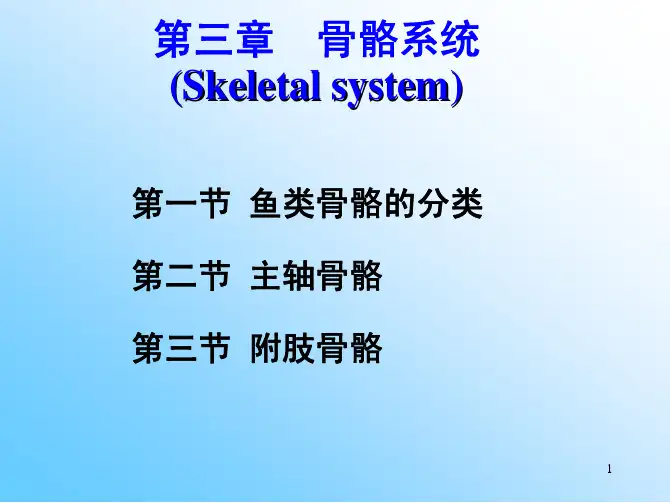 第三章　骨骼系统
(Skeletal system)

第一节 鱼类骨骼的分类

第二节 主轴骨骼

第三节 附肢骨骼

1